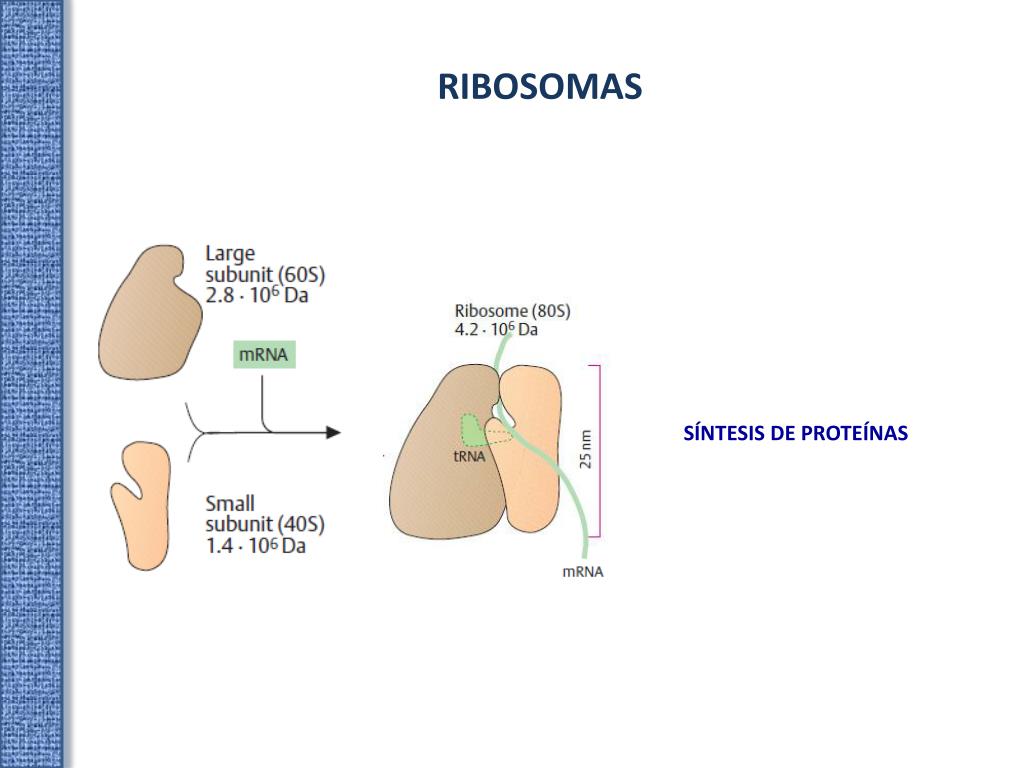 RIBOSOMAS

Large subunit (60S) $2.8 \cdot 10^6$ Da

mRNA

Small subunit (40S) $1.4 \cdot 10^6$ Da

Ribosome (80S) $4.2 \cdot 10^6$ Da

tRNA

25 nm

mRNA

SÍNTESIS DE PROTEÍNAS